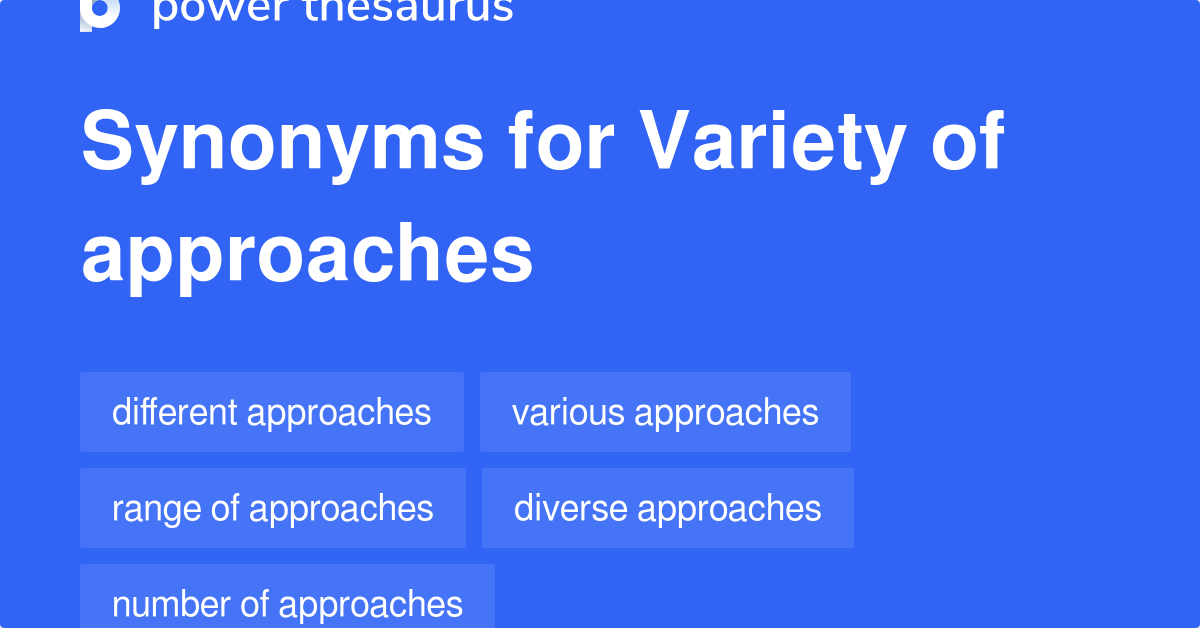 power thesaurus

Synonyms for Variety of approaches

different approaches

various approaches

range of approaches

diverse approaches

number of approaches